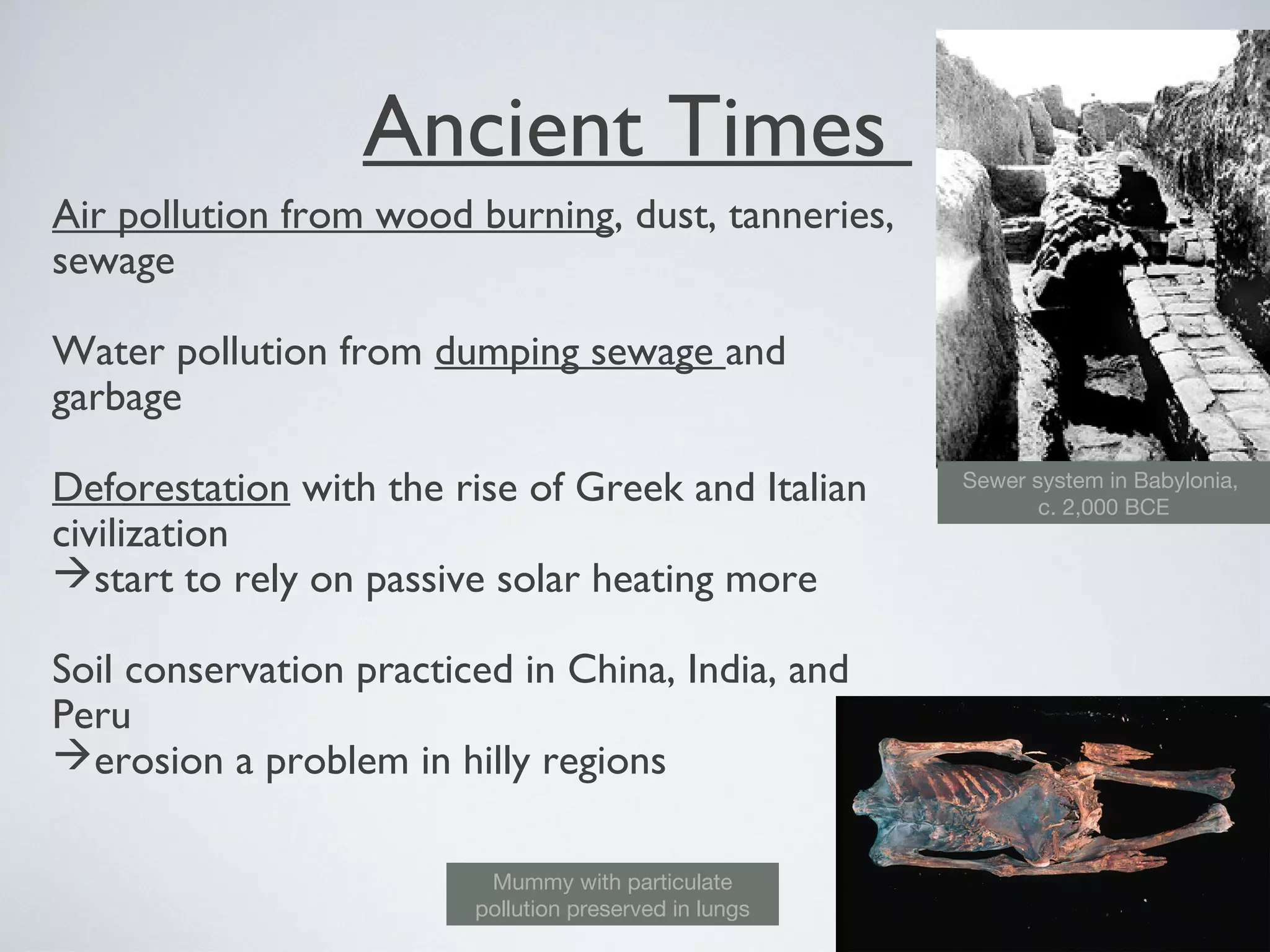 Ancient Times

Air pollution from wood burning, dust, tanneries, sewage

Water pollution from dumping sewage and garbage

Deforestation with the rise of Greek and Italian civilization
→start to rely on passive solar heating more

Soil conservation practiced in China, India, and Peru
→erosion a problem in hilly regions

Sewer system in Babylonia, c. 2,000 BCE

Mummy with particulate pollution preserved in lungs